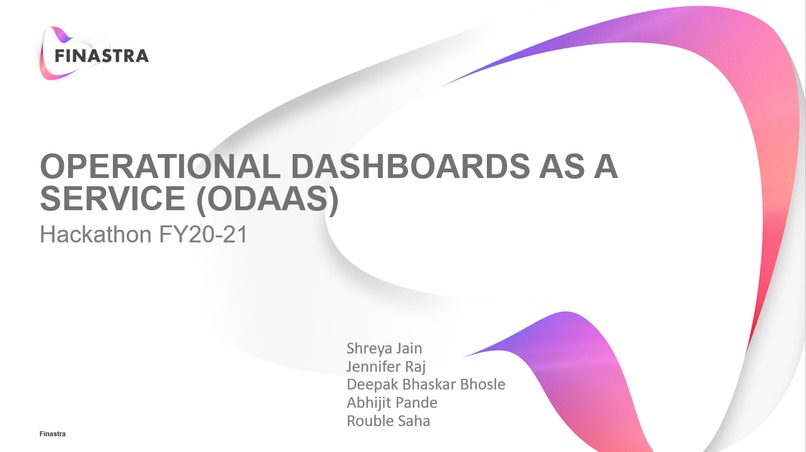 FINASTRA

OPERATIONAL DASHBOARDS AS A SERVICE (ODAAS)

Hackathon FY20-21

Shreya Jain
Jennifer Raj
Deepak Bhaskar Bhosle
Abhijit Pande
Rouble Saha

Finastra